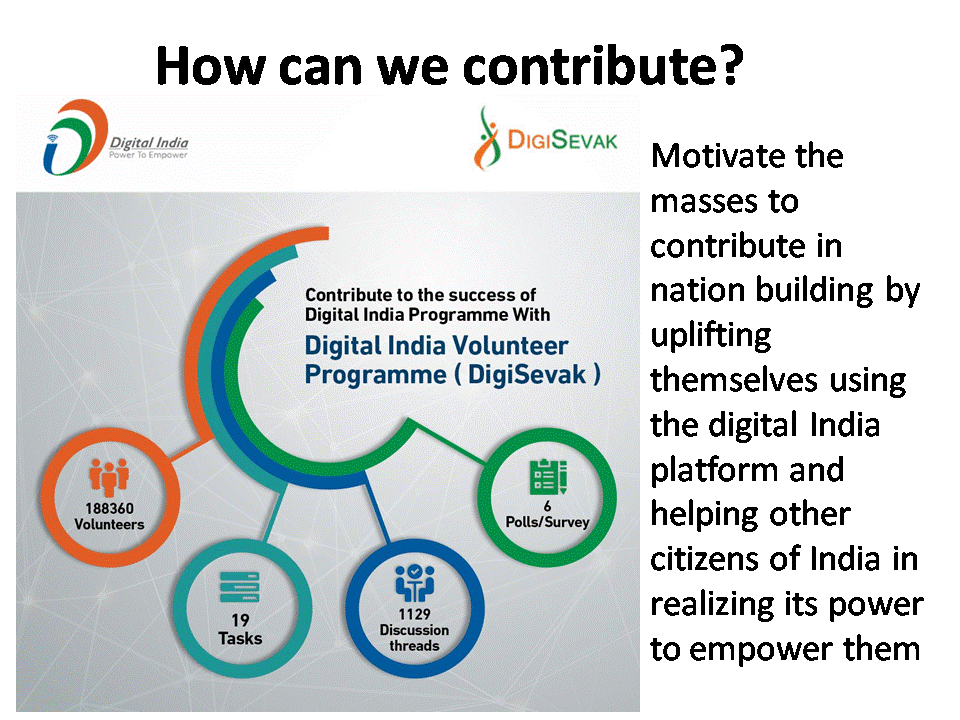 How can we contribute?

Digital India
Power To Empower

DIGISEVAK

Contribute to the success of Digital India Programme With

Digital India Volunteer Programme ( DigiSevak )

188360 Volunteers

19 Tasks

1129 Discussion threads

6 Polls/Survey

Motivate the masses to contribute in nation building by uplifting themselves using the digital India platform and helping other citizens of India in realizing its power to empower them